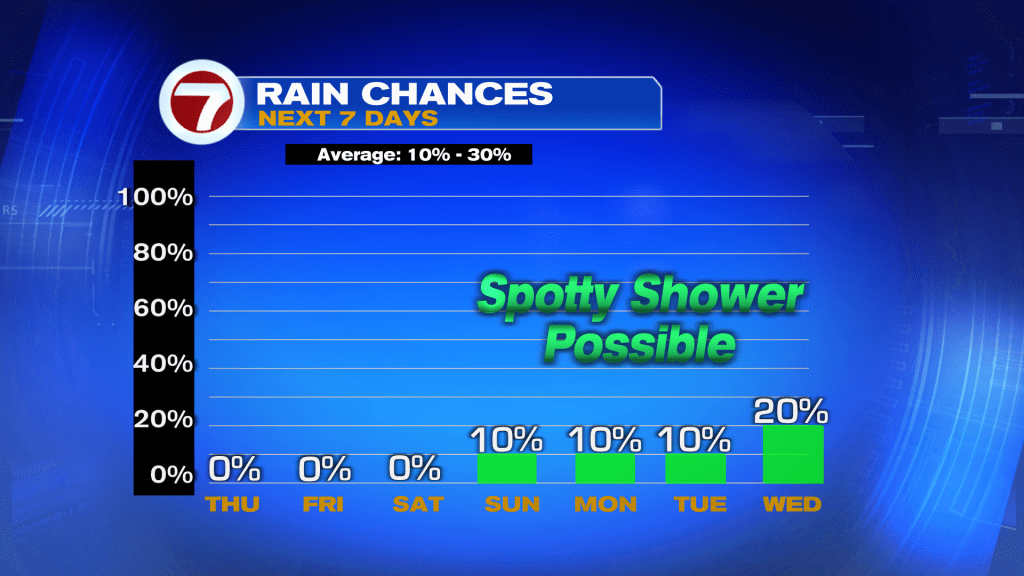 7 RAIN CHANCES
NEXT 7 DAYS

Average: 10% - 30%

100%
80%
60%
40%
20%
0%

Spotty Shower Possible

0% 0% 0% 10% 10% 10% 20%

THU FRI SAT SUN MON TUE WED